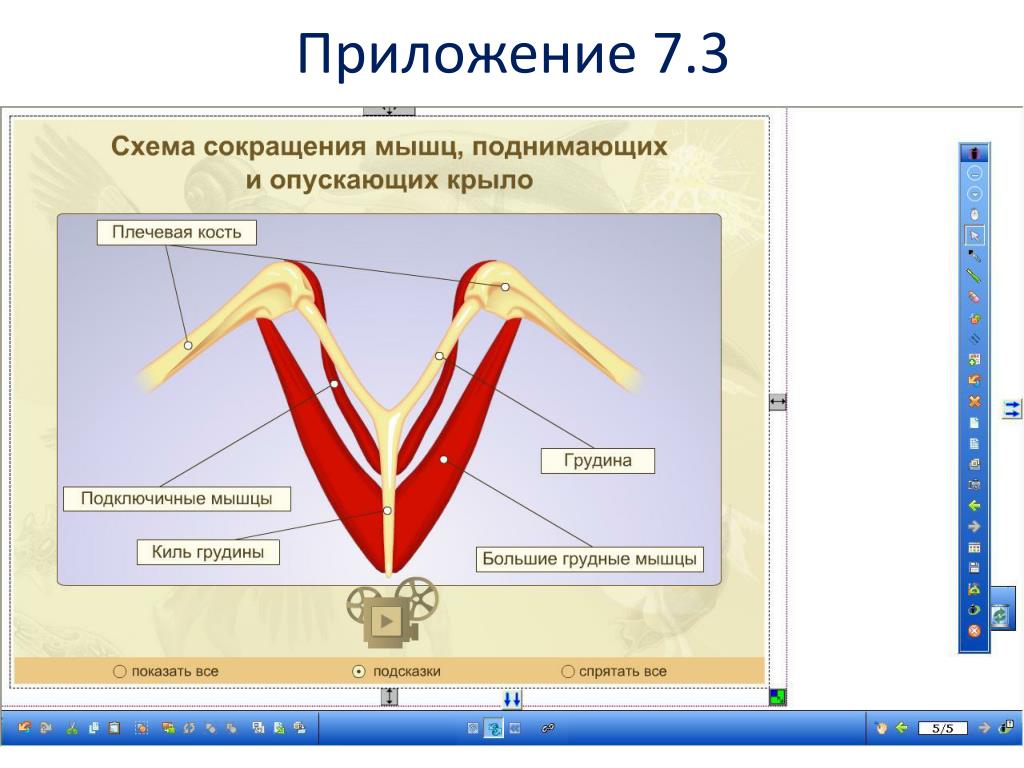 Приложение 7.3

Схема сокращения мышц, поднимающих и опускающих крыло

Плечевая кость

Грудина

Подключичные мышцы

Киль грудины

Большие грудные мышцы

показать все

подсказки

спрятать все

5/5